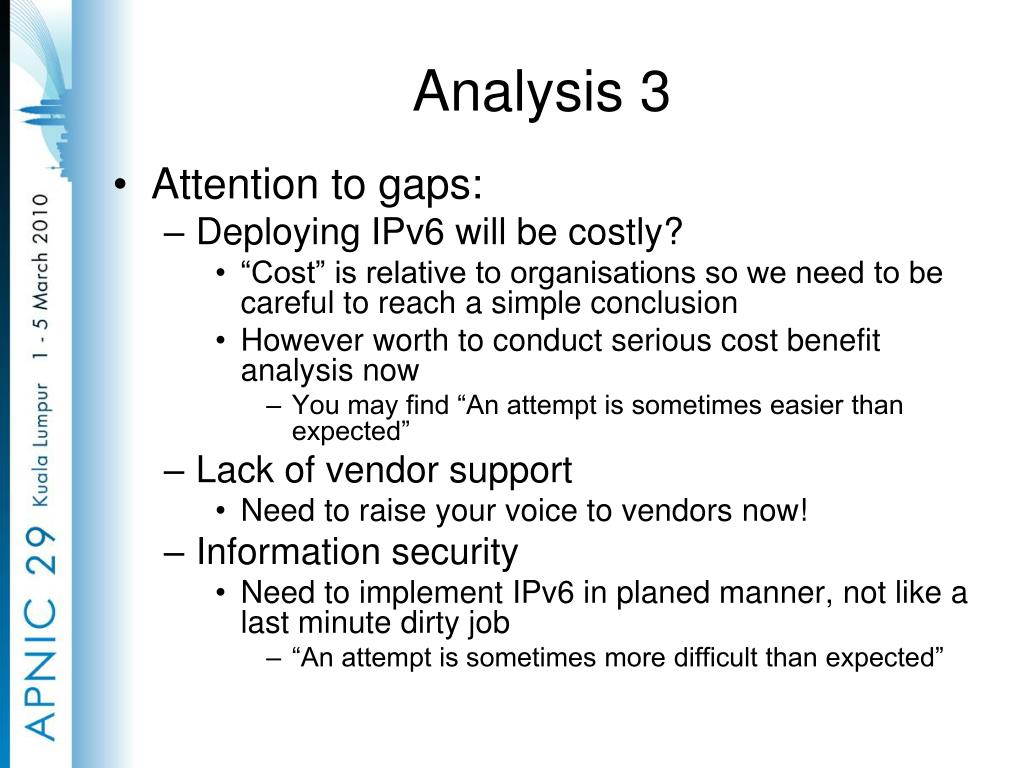 APNIC 29 Kuala Lumpur 1 - 5 March 2010

Analysis 3

• Attention to gaps:
– Deploying IPv6 will be costly?
• “Cost” is relative to organisations so we need to be careful to reach a simple conclusion
• However worth to conduct serious cost benefit analysis now
– You may find “An attempt is sometimes easier than expected”
– Lack of vendor support
• Need to raise your voice to vendors now!
– Information security
• Need to implement IPv6 in planed manner, not like a last minute dirty job
– “An attempt is sometimes more difficult than expected”